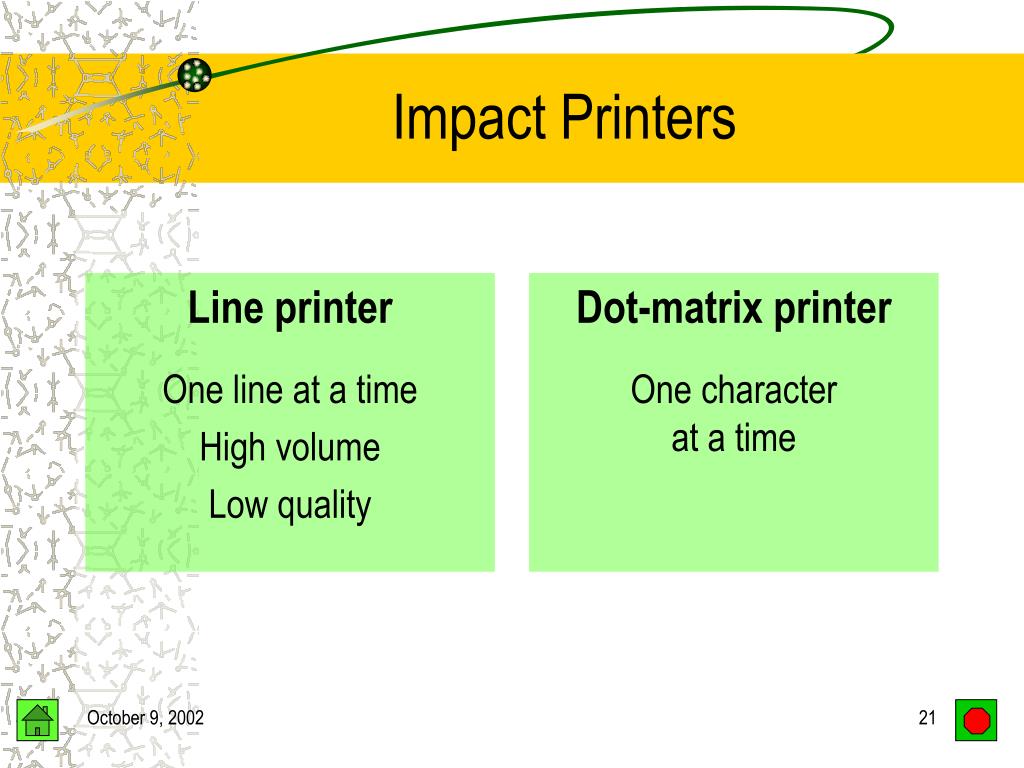 Impact Printers

Line printer

One line at a time
High volume
Low quality

Dot-matrix printer

One character at a time

October 9, 2002

21